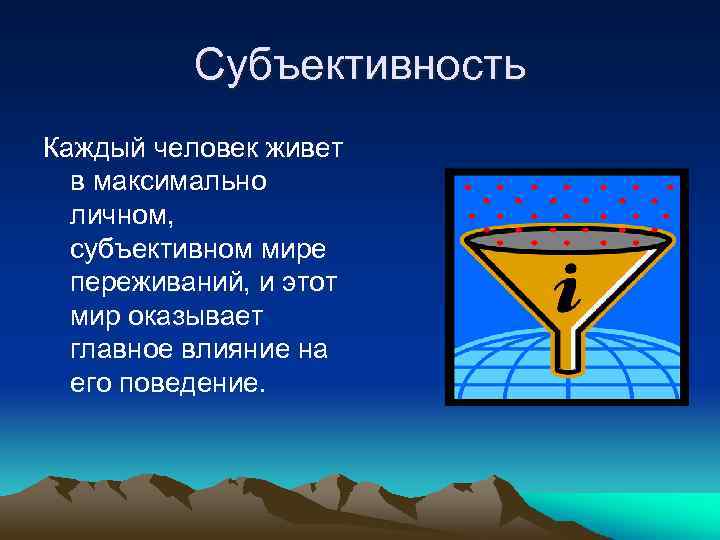 Субъективность

Каждый человек живет в максимально личном, субъективном мире переживаний, и этот мир оказывает главное влияние на его поведение.

i